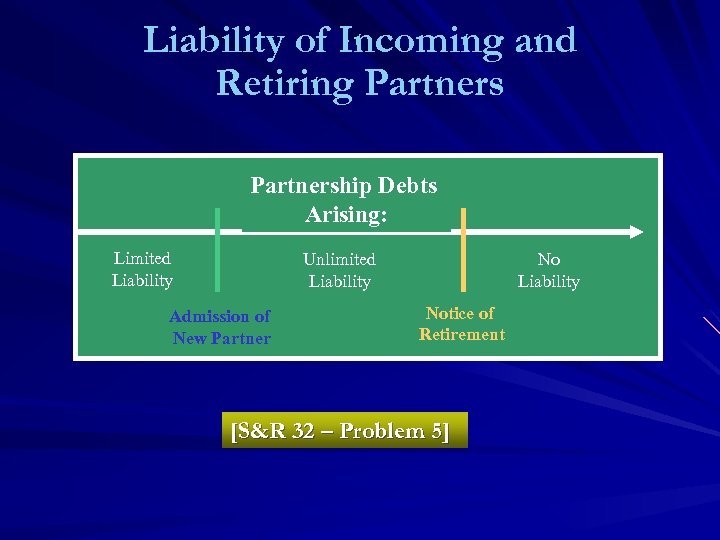 Liability of Incoming and Retiring Partners

Partnership Debts Arising:

Limited Liability

Unlimited Liability

No Liability

Admission of New Partner

Notice of Retirement

[S&R 32 – Problem 5]